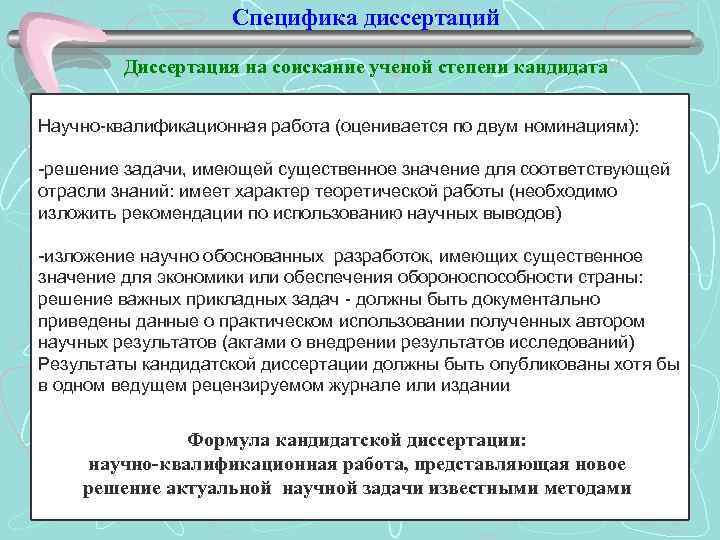 Специфика диссертаций

Диссертация на соискание ученой степени кандидата

Научно-квалификационная работа (оценивается по двум номинациям):

-решение задачи, имеющей существенное значение для соответствующей отрасли знаний: имеет характер теоретической работы (необходимо изложить рекомендации по использованию научных выводов)

-изложение научно обоснованных разработок, имеющих существенное значение для экономики или обеспечения обороноспособности страны: решение важных прикладных задач - должны быть документально приведены данные о практическом использовании полученных автором научных результатов (актами о внедрении результатов исследований)
Результаты кандидатской диссертации должны быть опубликованы хотя бы в одном ведущем рецензируемом журнале или издании

Формула кандидатской диссертации:
научно-квалификационная работа, представляющая новое решение актуальной научной задачи известными методами